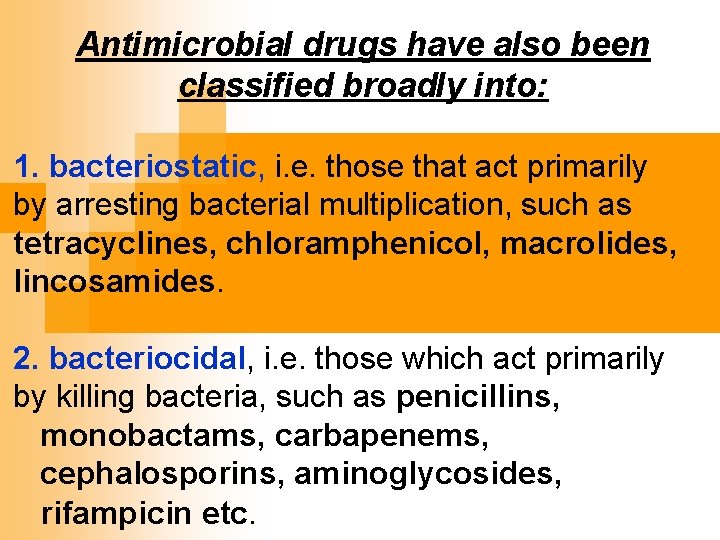 Antimicrobial drugs have also been classified broadly into:

1. bacteriostatic, i.e. those that act primarily by arresting bacterial multiplication, such as tetracyclines, chloramphenicol, macrolides, lincosamides.

2. bacteriocidal, i.e. those which act primarily by killing bacteria, such as penicillins, monobactams, carbapenems, cephalosporins, aminoglycosides, rifampicin etc.